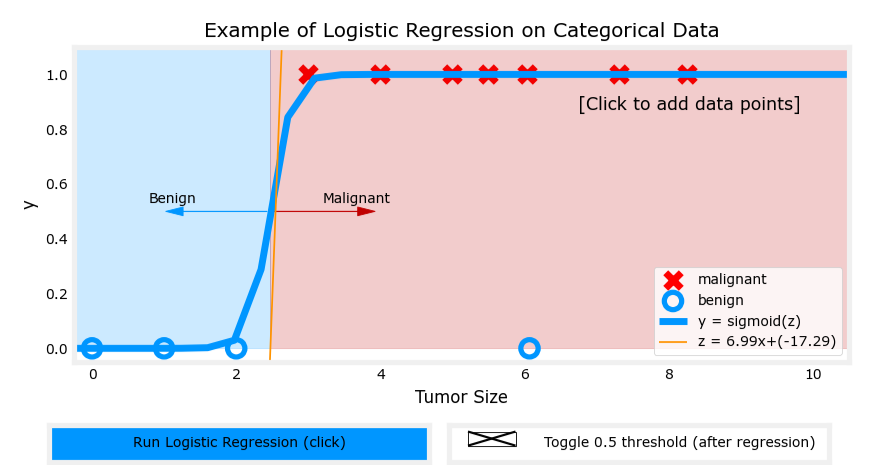 Example of Logistic Regression on Categorical Data

1.0
0.8
0.6
0.4
0.2
0.0

y

[Click to add data points]

Benign

Malignant

malignant
benign
y = sigmoid(z)
z = 6.99x+(-17.29)

0
2
4
6
8
10

Tumor Size

Run Logistic Regression (click)

Toggle 0.5 threshold (after regression)